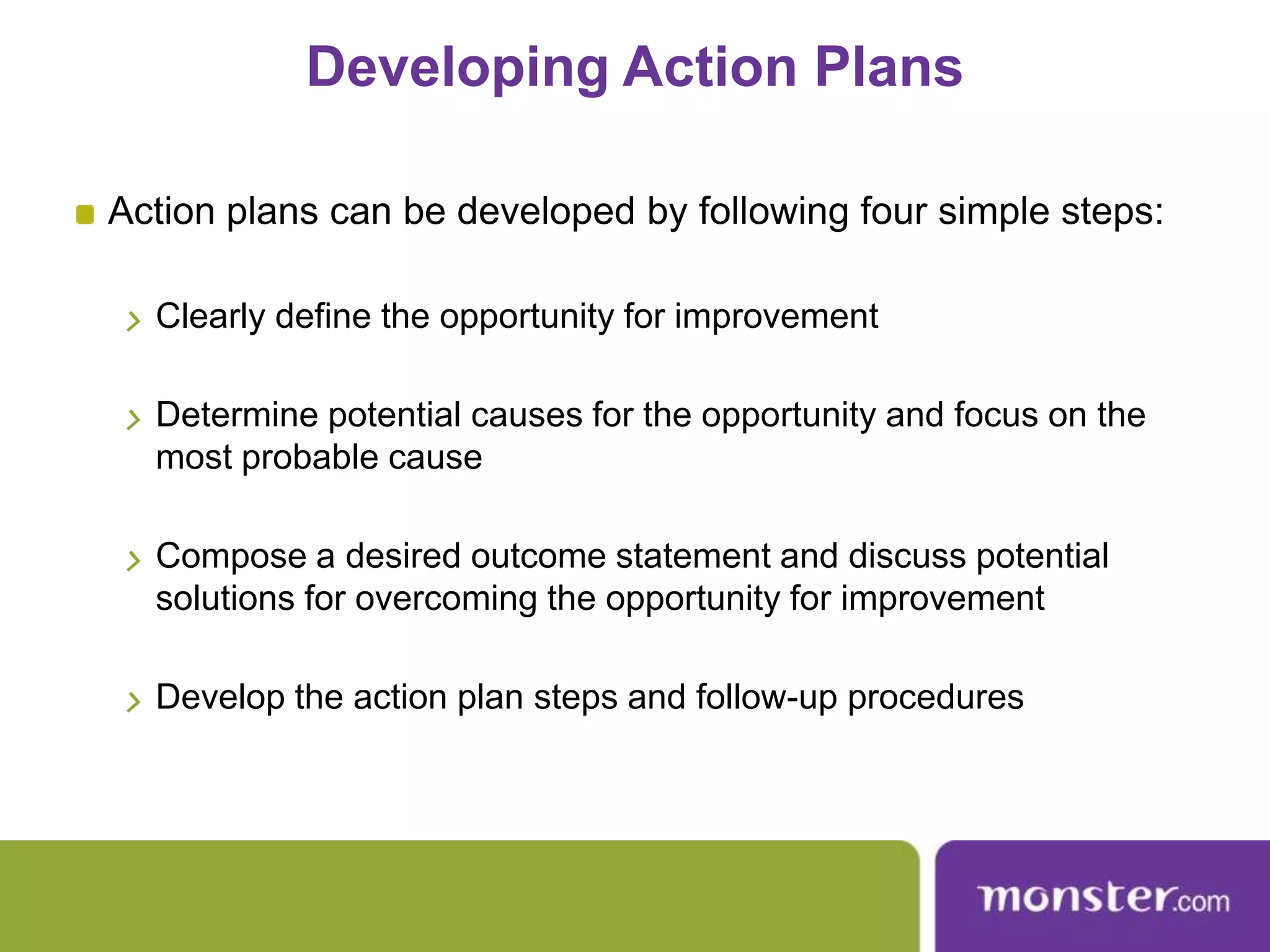 Developing Action Plans

Action plans can be developed by following four simple steps:

Clearly define the opportunity for improvement

Determine potential causes for the opportunity and focus on the most probable cause

Compose a desired outcome statement and discuss potential solutions for overcoming the opportunity for improvement

Develop the action plan steps and follow-up procedures

monster.com